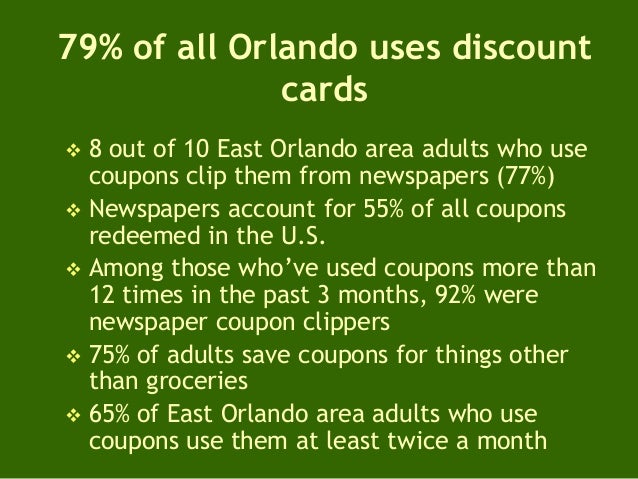 79% of all Orlando uses discount cards

❖ 8 out of 10 East Orlando area adults who use coupons clip them from newspapers (77%)
❖ Newspapers account for 55% of all coupons redeemed in the U.S.
❖ Among those who've used coupons more than 12 times in the past 3 months, 92% were newspaper coupon clippers
❖ 75% of adults save coupons for things other than groceries
❖ 65% of East Orlando area adults who use coupons use them at least twice a month